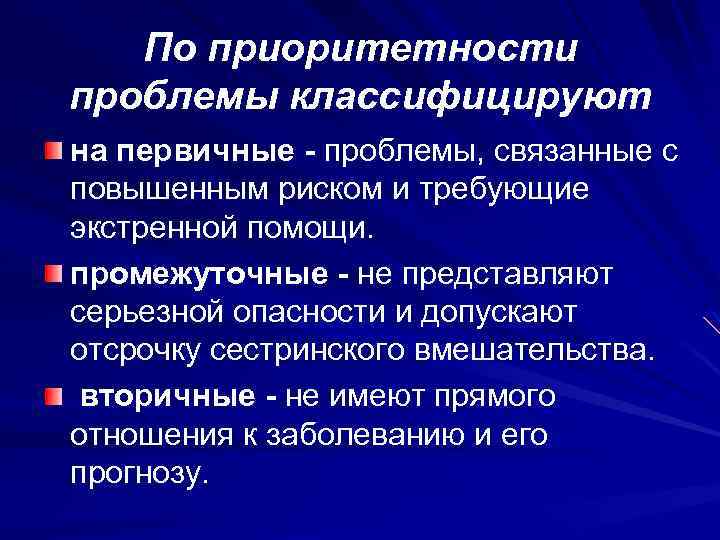 По приоритетности проблемы классифицируют

на первичные - проблемы, связанные с повышенным риском и требующие экстренной помощи.

промежуточные - не представляют серьезной опасности и допускают отсрочку сестринского вмешательства.

вторичные - не имеют прямого отношения к заболеванию и его прогнозу.